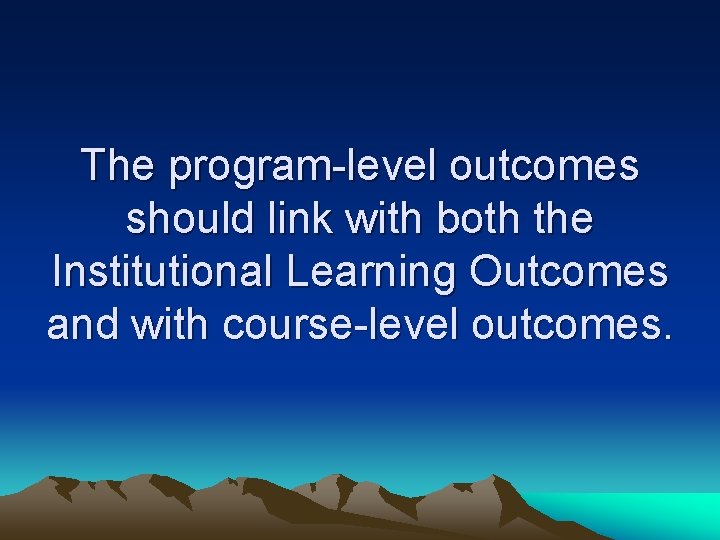 The program-level outcomes should link with both the Institutional Learning Outcomes and with course-level outcomes.